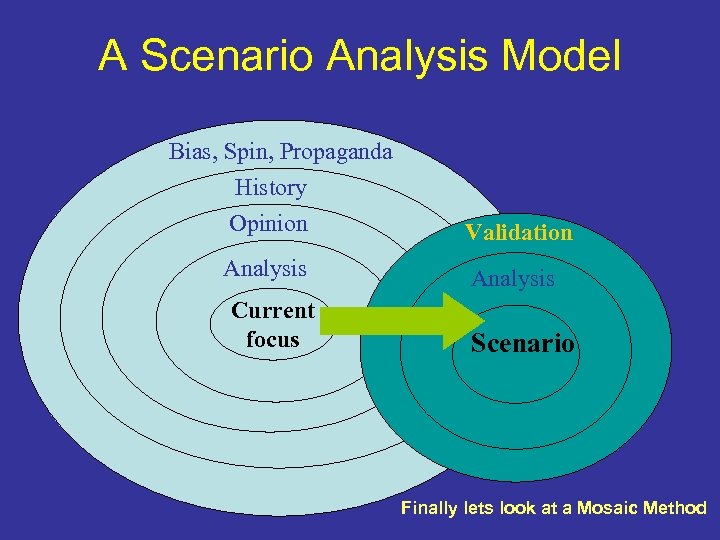 A Scenario Analysis Model

Bias, Spin, Propaganda

History

Opinion

Analysis

Current focus

Validation

Analysis

Scenario

Finally lets look at a Mosaic Method